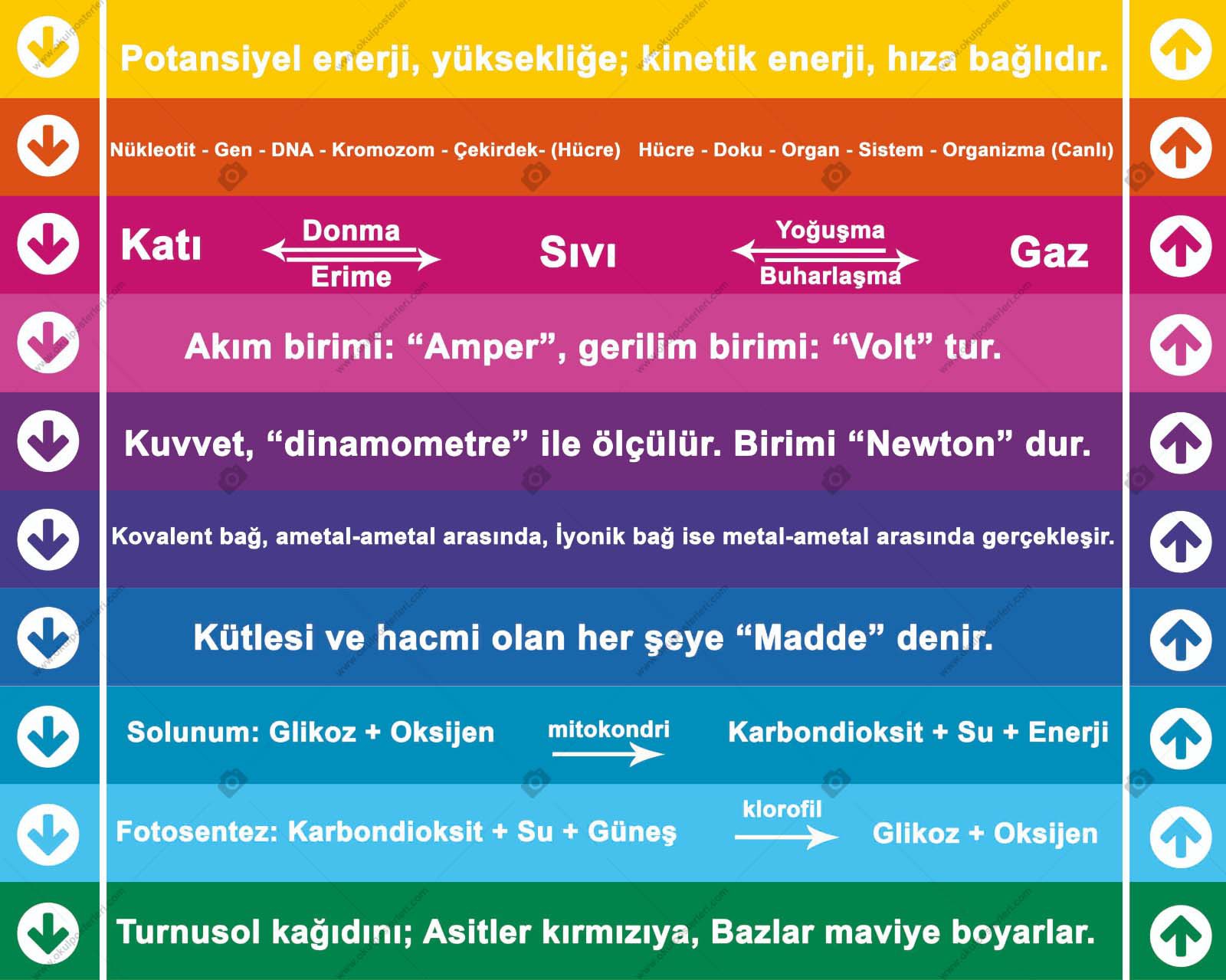 Potansiyel enerji, yüksekliğe; kinetik enerji, hıza bağlıdır.

Nükleotit - Gen - DNA - Kromozom - Çekirdek- (Hücre) Hücre - Doku - Organ - Sistem - Organizma (Canlı)

Katı Donma Erime Sıvı Yoğuşma Buharlaşma Gaz

Akım birimi: “Amper”, gerilim birimi: “Volt” tur.

Kuvvet, “dinamometre” ile ölçülür. Birimi “Newton” dur.

Kovalent bağ, ametal-ametal arasında, İyonik bağ ise metal-ametal arasında gerçekleşir.

Kütlesi ve hacmi olan her şeye “Madde” denir.

Solunum: Glikoz + Oksijen mitokondri Karbondioksit + Su + Enerji

Fotosentez: Karbondioksit + Su + Güneş klorofil Glikoz + Oksijen

Turnusol kağıdını; Asitler kırmızıya, Bazlar maviye boyarlar.

www.okulposterleri.com